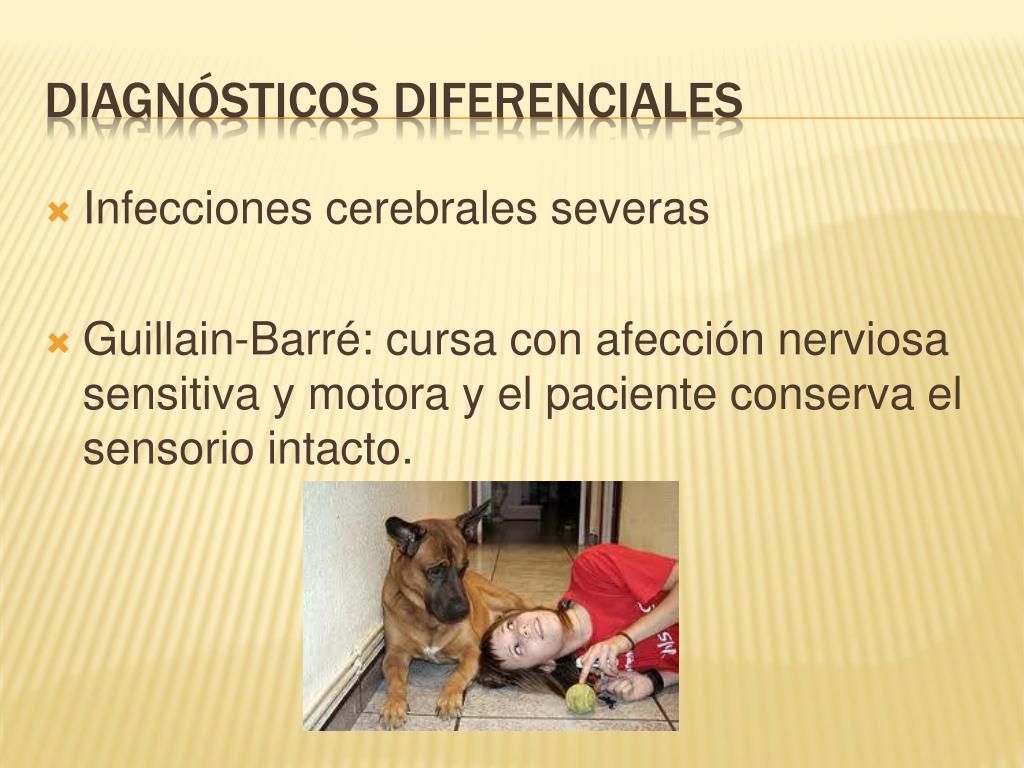 DIAGNÓSTICOS DIFERENCIALES

Infecciones cerebrales severas

Guillain-Barré: cursa con afección nerviosa sensitiva y motora y el paciente conserva el sensorio intacto.